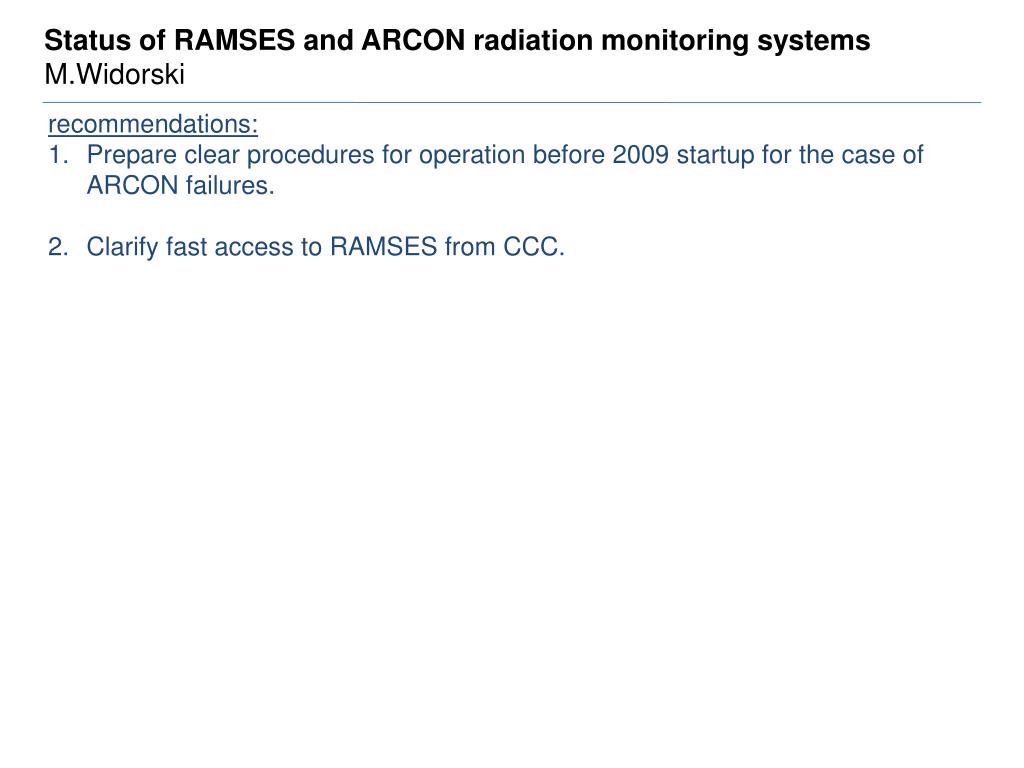 Status of RAMSES and ARCON radiation monitoring systems
M.Widorski

recommendations:
1. Prepare clear procedures for operation before 2009 startup for the case of ARCON failures.

2. Clarify fast access to RAMSES from CCC.